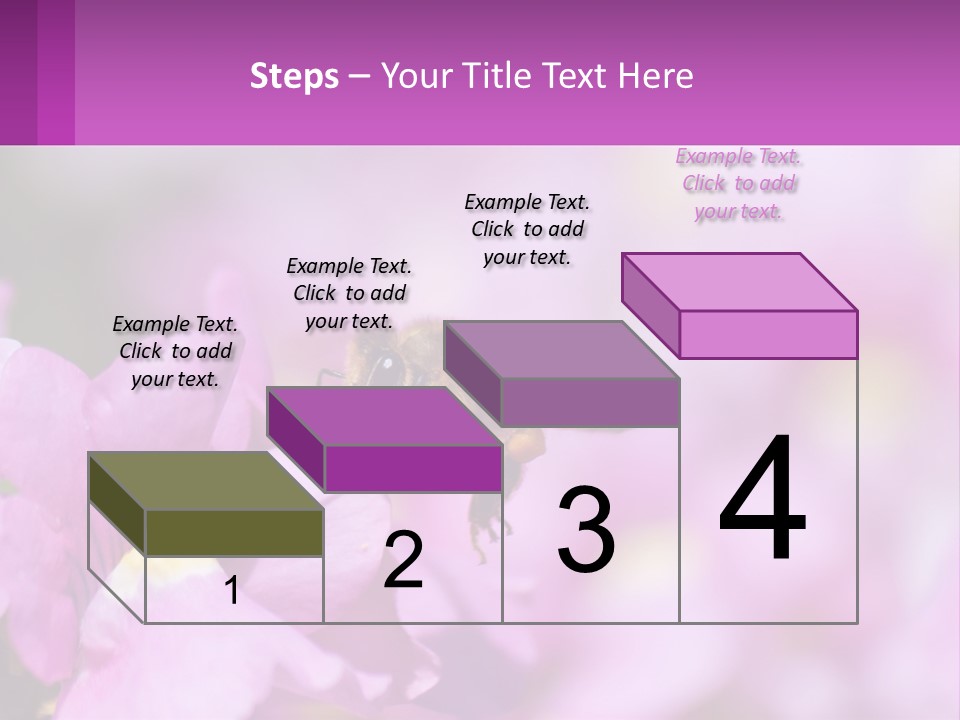 Steps – Your Title Text Here

Example Text. Click to add your text.

Example Text. Click to add your text.

Example Text. Click to add your text.

Example Text. Click to add your text.

1

2

3

4